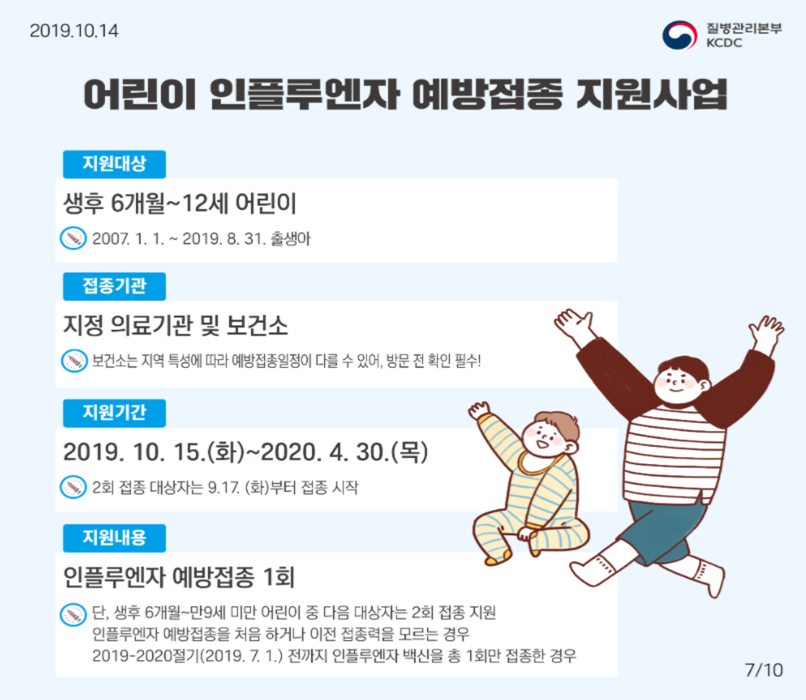 2019.10.14

질병관리본부
KCDC

어린이 인플루엔자 예방접종 지원사업

지원대상

생후 6개월~12세 어린이

2007. 1. 1. ~ 2019. 8. 31. 출생아

접종기관

지정 의료기관 및 보건소

보건소는 지역 특성에 따라 예방접종일정이 다를 수 있어, 방문 전 확인 필수!

지원기간

2019. 10. 15.(화)~2020. 4. 30.(목)

2회 접종 대상자는 9.17. (화)부터 접종 시작

지원내용

인플루엔자 예방접종 1회

단, 생후 6개월~만9세 미만 어린이 중 다음 대상자는 2회 접종 지원
인플루엔자 예방접종을 처음 하거나 이전 접종력을 모르는 경우
2019-2020절기(2019. 7. 1.) 전까지 인플루엔자 백신을 총 1회만 접종한 경우

7/10